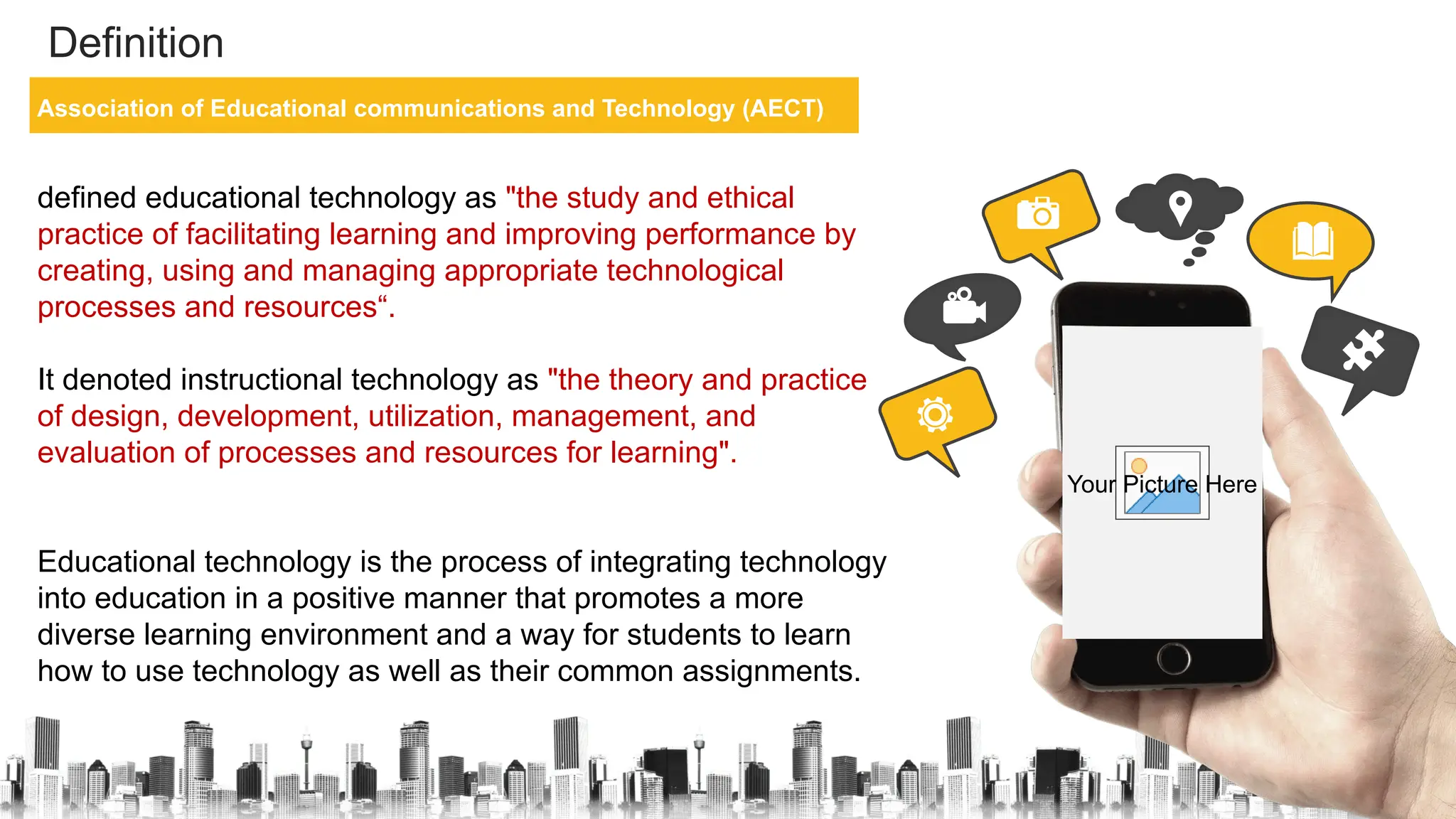 Definition

Association of Educational communications and Technology (AECT)

defined educational technology as "the study and ethical practice of facilitating learning and improving performance by creating, using and managing appropriate technological processes and resources“.

It denoted instructional technology as "the theory and practice of design, development, utilization, management, and evaluation of processes and resources for learning".

Educational technology is the process of integrating technology into education in a positive manner that promotes a more diverse learning environment and a way for students to learn how to use technology as well as their common assignments.

Your Picture Here